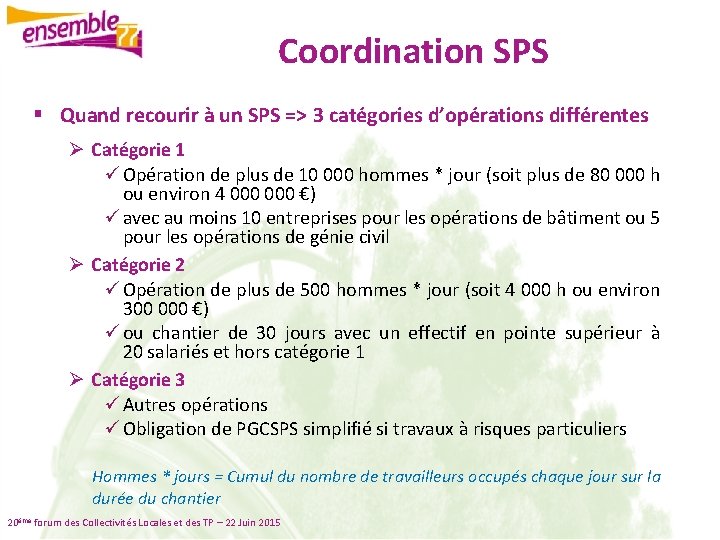 ensemble 77

Coordination SPS

▪ Quand recourir à un SPS => 3 catégories d'opérations différentes

➢ Catégorie 1

✓ Opération de plus de 10 000 hommes * jour (soit plus de 80 000 h ou environ 4 000 000 €)

✓ avec au moins 10 entreprises pour les opérations de bâtiment ou 5 pour les opérations de génie civil

➢ Catégorie 2

✓ Opération de plus de 500 hommes * jour (soit 4 000 h ou environ 300 000 €)

✓ ou chantier de 30 jours avec un effectif en pointe supérieur à 20 salariés et hors catégorie 1

➢ Catégorie 3

✓ Autres opérations

✓ Obligation de PGCSPS simplifié si travaux à risques particuliers

Hommes * jours = Cumul du nombre de travailleurs occupés chaque jour sur la durée du chantier

20ème forum des Collectivités Locales et des TP – 22 Juin 2015